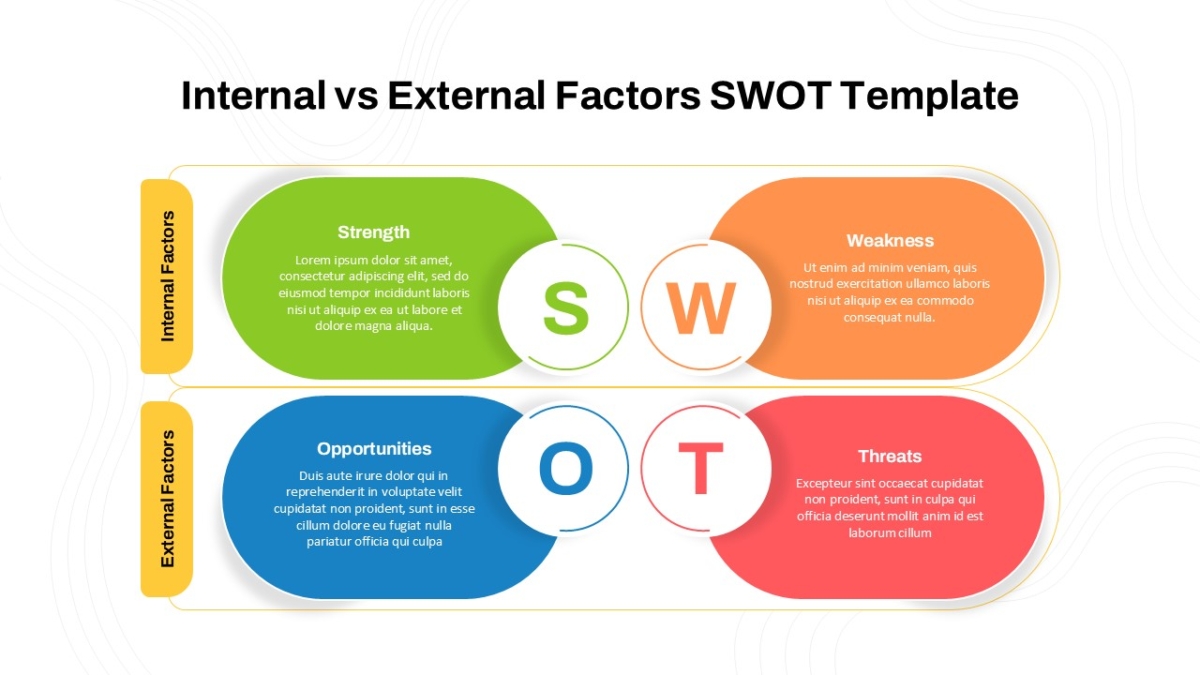 Internal vs External Factors SWOT Template

Internal Factors

Strength

Lorem ipsum dolor sit amet, consectetur adipiscing elit, sed do eiusmod tempor incididunt laboris nisi ut aliquip ex ea ut labore et dolore magna aliqua.

S

W

Weakness

Ut enim ad minim veniam, quis nostrud exercitation ullamco laboris nisi ut aliquip ex ea commodo consequat nulla.

External Factors

Opportunities

Duis aute irure dolor qui in reprehenderit in voluptate velit cupidatat non proident, sunt in esse cillum dolore eu fugiat nulla pariatur officia qui culpa

O

T

Threats

Excepteur sint occaecat cupidatat non proident, sunt in culpa qui officia deserunt mollit anim id est laborum cillum